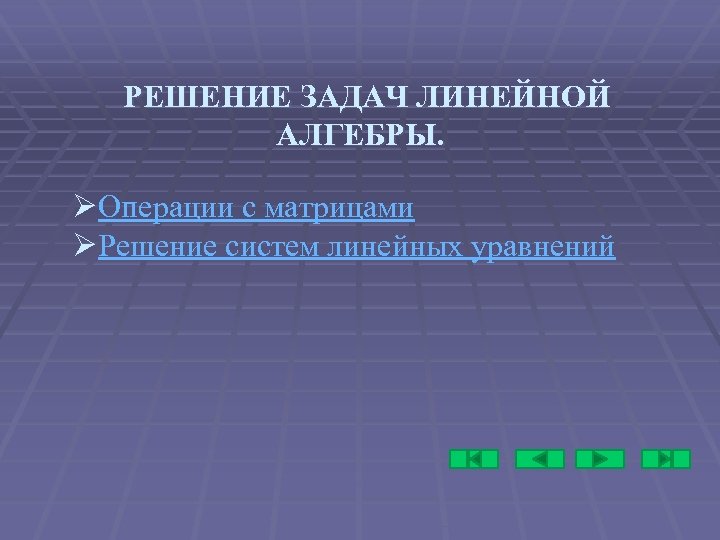 РЕШЕНИЕ ЗАДАЧ ЛИНЕЙНОЙ АЛГЕБРЫ.

➢Операции с матрицами
➢Решение систем линейных уравнений